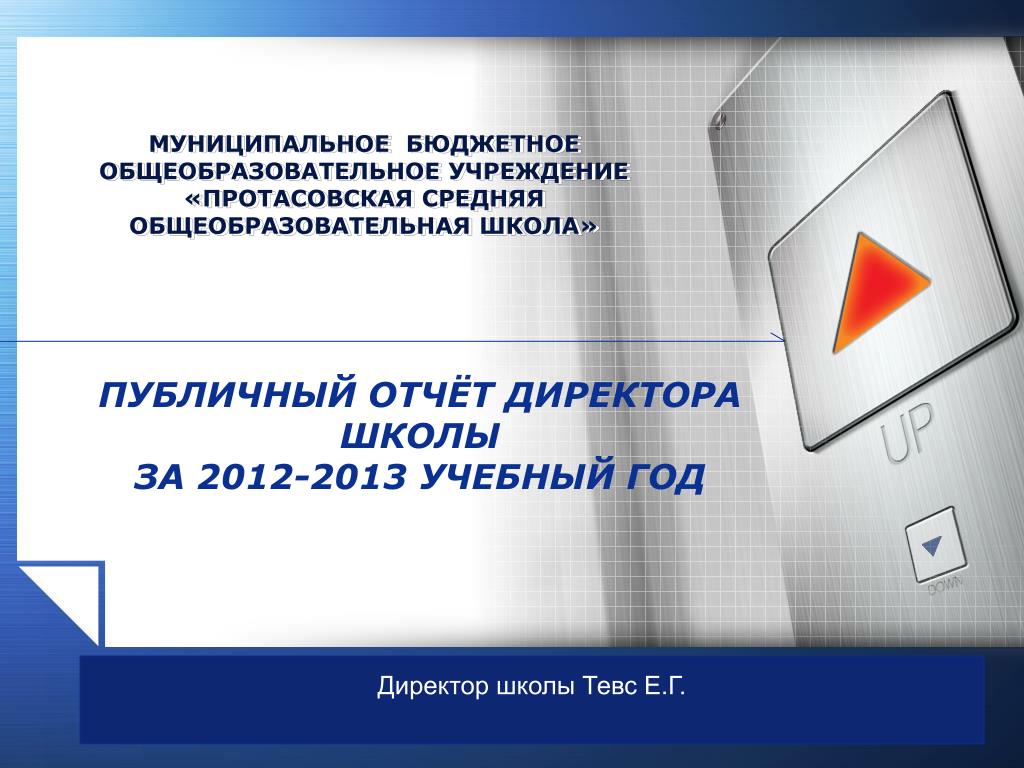 МУНИЦИПАЛЬНОЕ БЮДЖЕТНОЕ ОБЩЕОБРАЗОВАТЕЛЬНОЕ УЧРЕЖДЕНИЕ «ПРОТАСОВСКАЯ СРЕДНЯЯ ОБЩЕОБРАЗОВАТЕЛЬНАЯ ШКОЛА»

ПУБЛИЧНЫЙ ОТЧЁТ ДИРЕКТОРА ШКОЛЫ
ЗА 2012-2013 УЧЕБНЫЙ ГОД

UP

DOWN

Директор школы Тевс Е.Г.